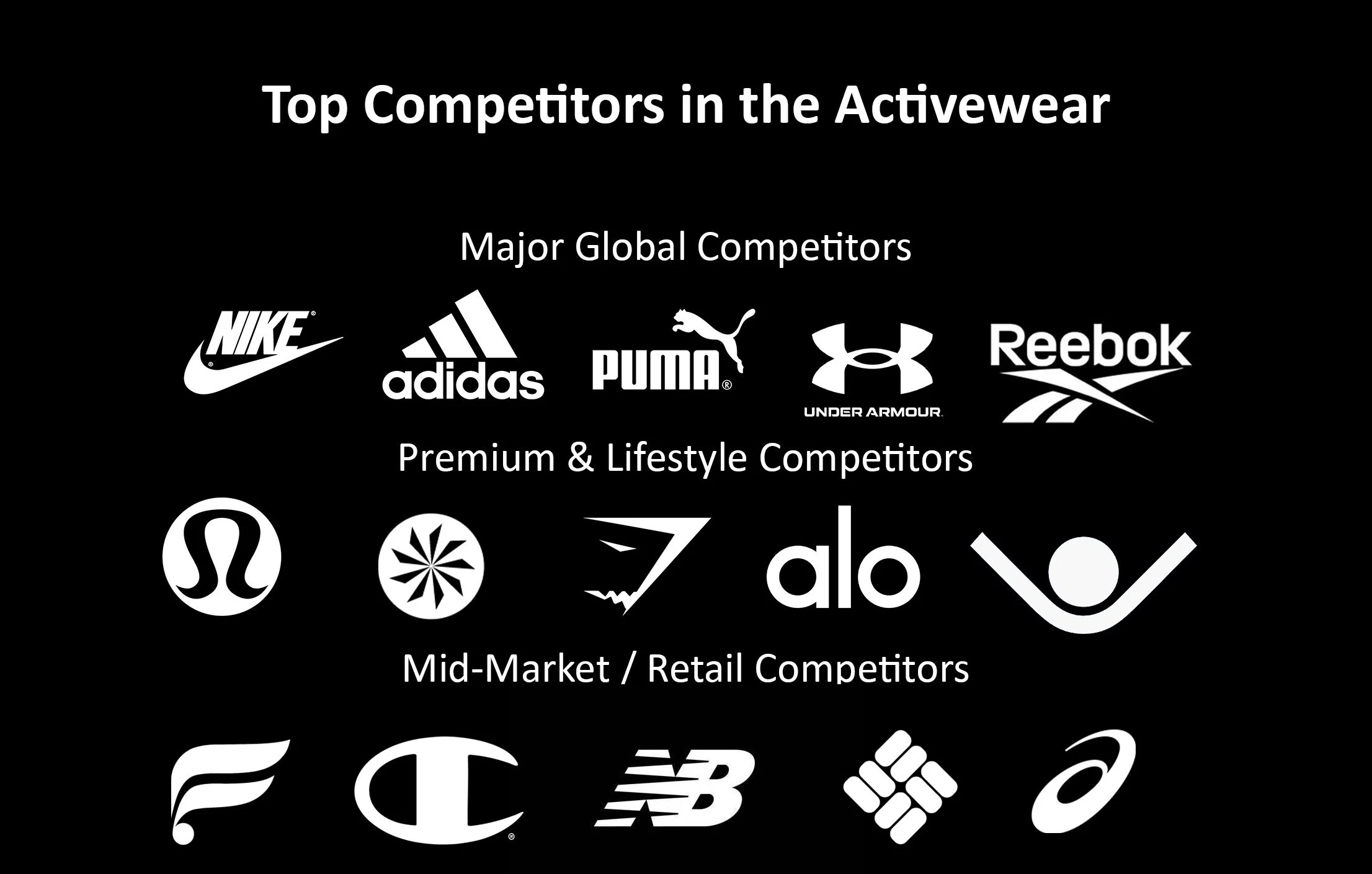 Top Competitors in the Activewear

Major Global Competitors

NIKE

adidas

PUMA

UNDER ARMOUR

Reebok

Premium & Lifestyle Competitors

alo

Mid-Market / Retail Competitors

NB